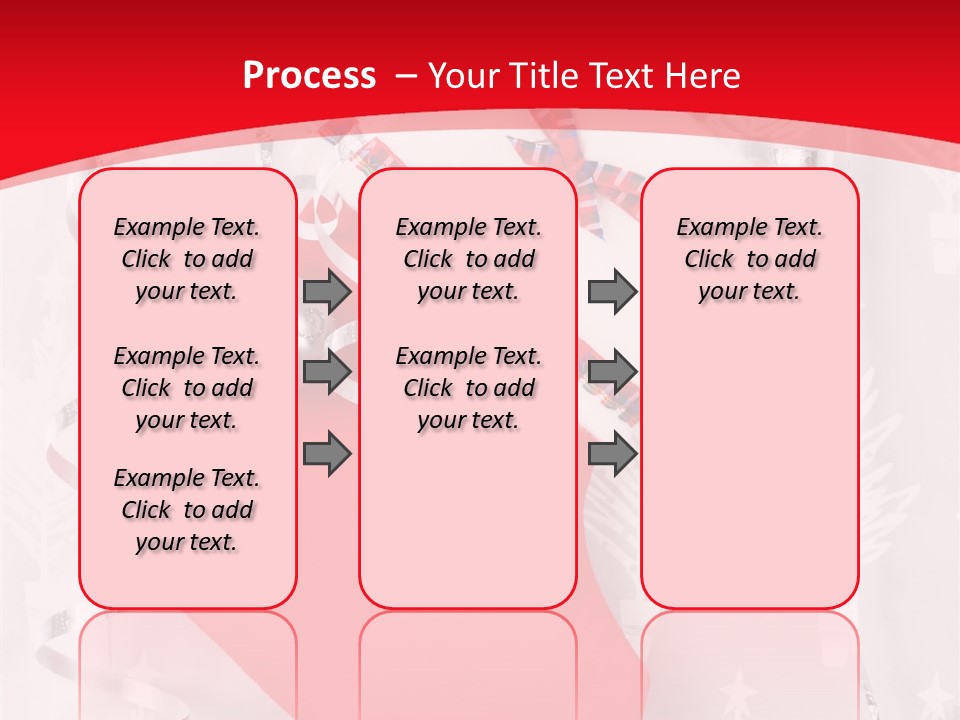 Process – Your Title Text Here

Example Text. Click to add your text.

Example Text. Click to add your text.

Example Text. Click to add your text.

Example Text. Click to add your text.

Example Text. Click to add your text.

Example Text. Click to add your text.